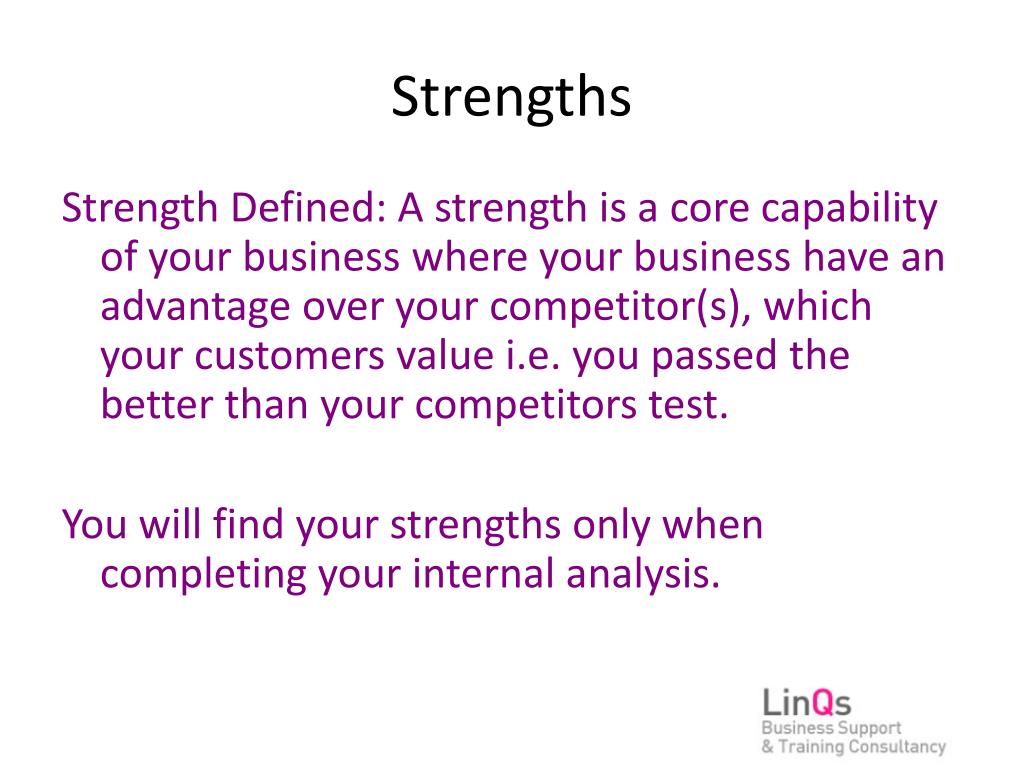 Strengths

Strength Defined: A strength is a core capability of your business where your business have an advantage over your competitor(s), which your customers value i.e. you passed the better than your competitors test.

You will find your strengths only when completing your internal analysis.

LinQs
Business Support
& Training Consultancy